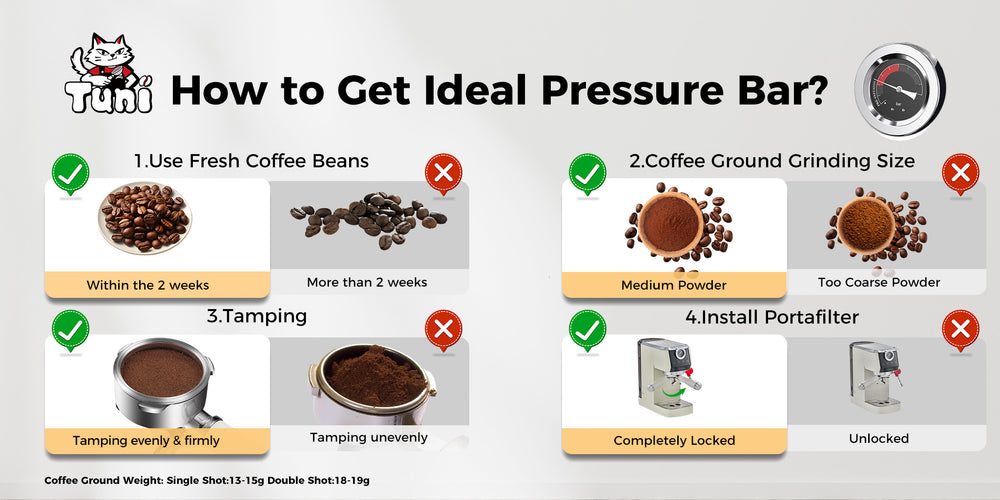 Tuni

How to Get Ideal Pressure Bar?

1.Use Fresh Coffee Beans

Within the 2 weeks

More than 2 weeks

2.Coffee Ground Grinding Size

Medium Powder

Too Coarse Powder

3.Tamping

Tamping evenly & firmly

Tamping unevenly

4.Install Portafilter

Completely Locked

Unlocked

Coffee Ground Weight: Single Shot:13-15g Double Shot:18-19g